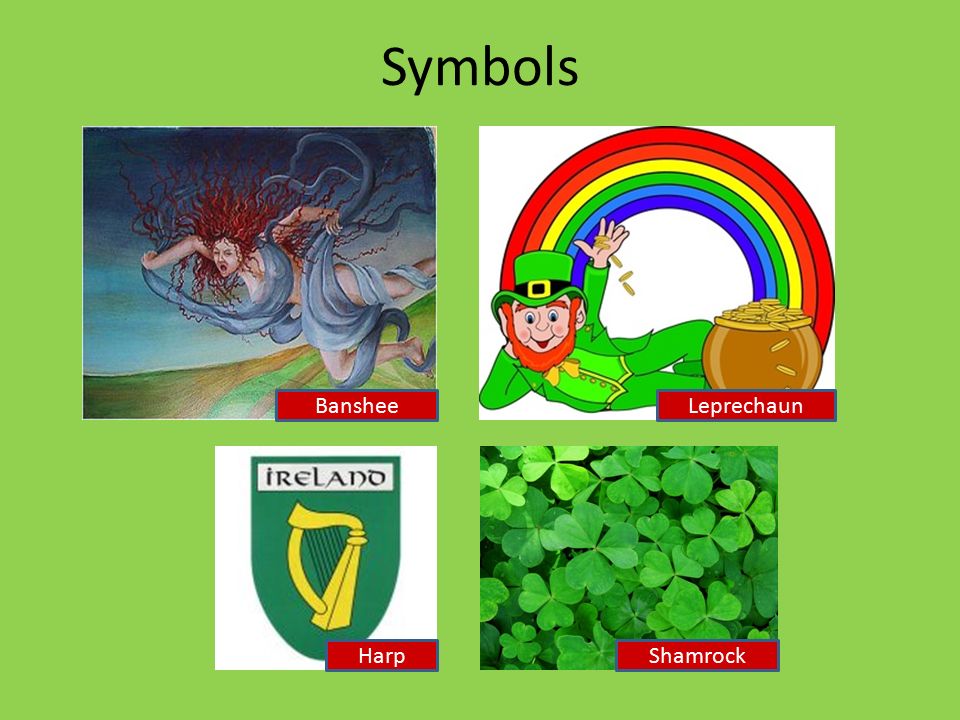 Symbols

Banshee

Leprechaun

IRELAND

Harp

Shamrock